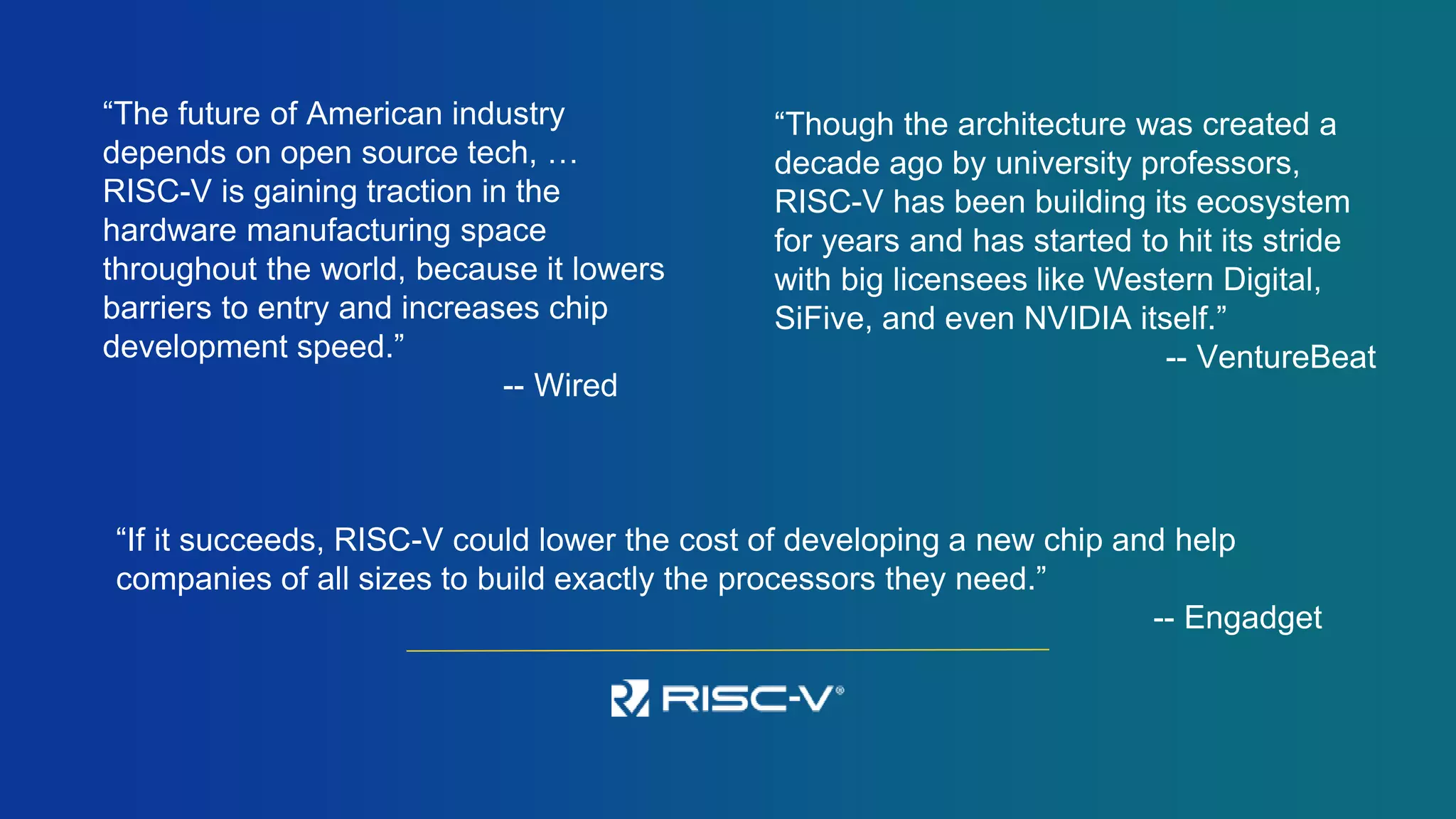 “The future of American industry depends on open source tech, … RISC-V is gaining traction in the hardware manufacturing space throughout the world, because it lowers barriers to entry and increases chip development speed.”

-- Wired

“Though the architecture was created a decade ago by university professors, RISC-V has been building its ecosystem for years and has started to hit its stride with big licensees like Western Digital, SiFive, and even NVIDIA itself.”

-- VentureBeat

“If it succeeds, RISC-V could lower the cost of developing a new chip and help companies of all sizes to build exactly the processors they need.”

-- Engadget

RISC-V®